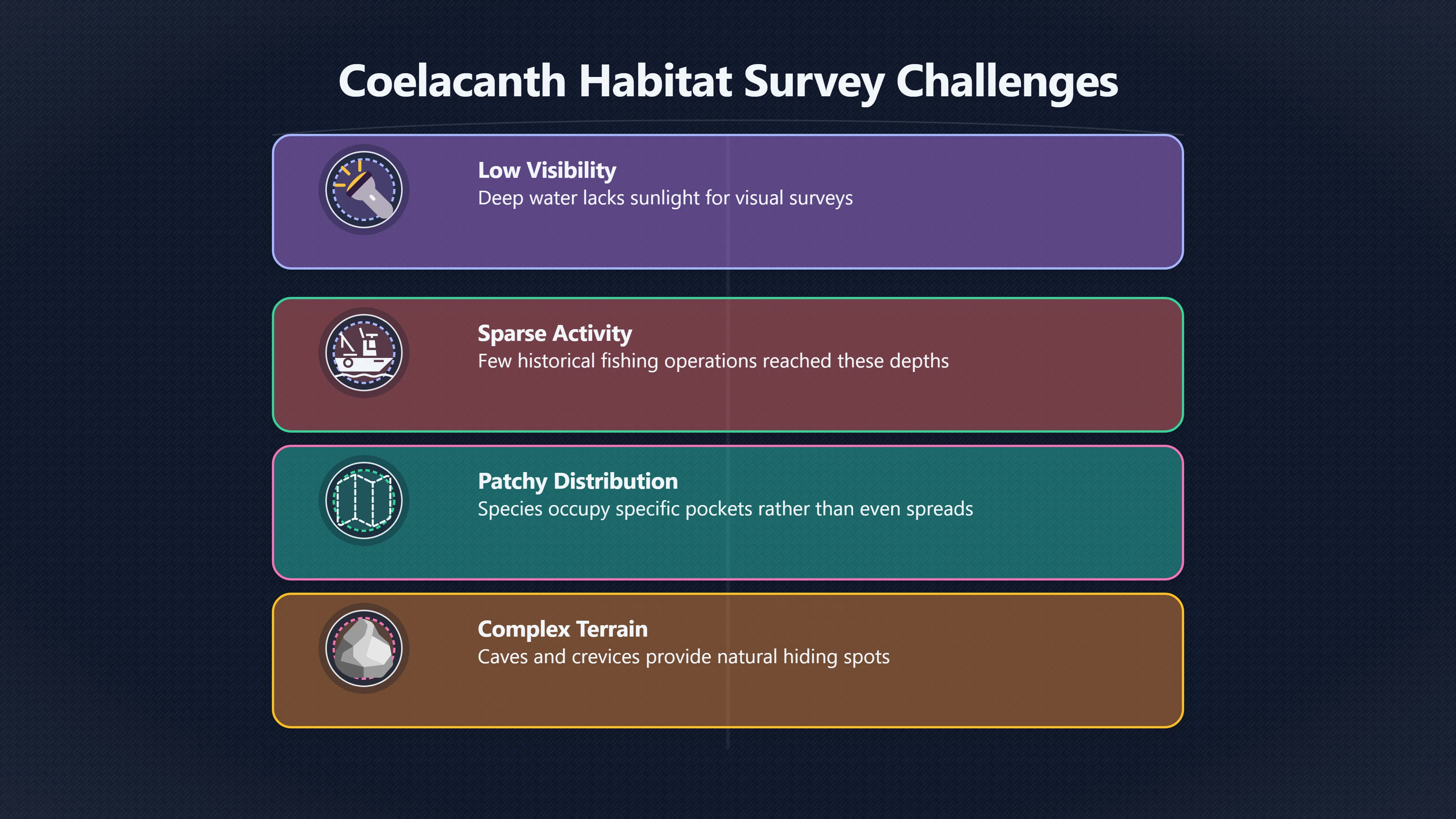 Coelacanth Habitat Survey Challenges

Low Visibility
Deep water lacks sunlight for visual surveys

Sparse Activity
Few historical fishing operations reached these depths

Patchy Distribution
Species occupy specific pockets rather than even spreads

Complex Terrain
Caves and crevices provide natural hiding spots